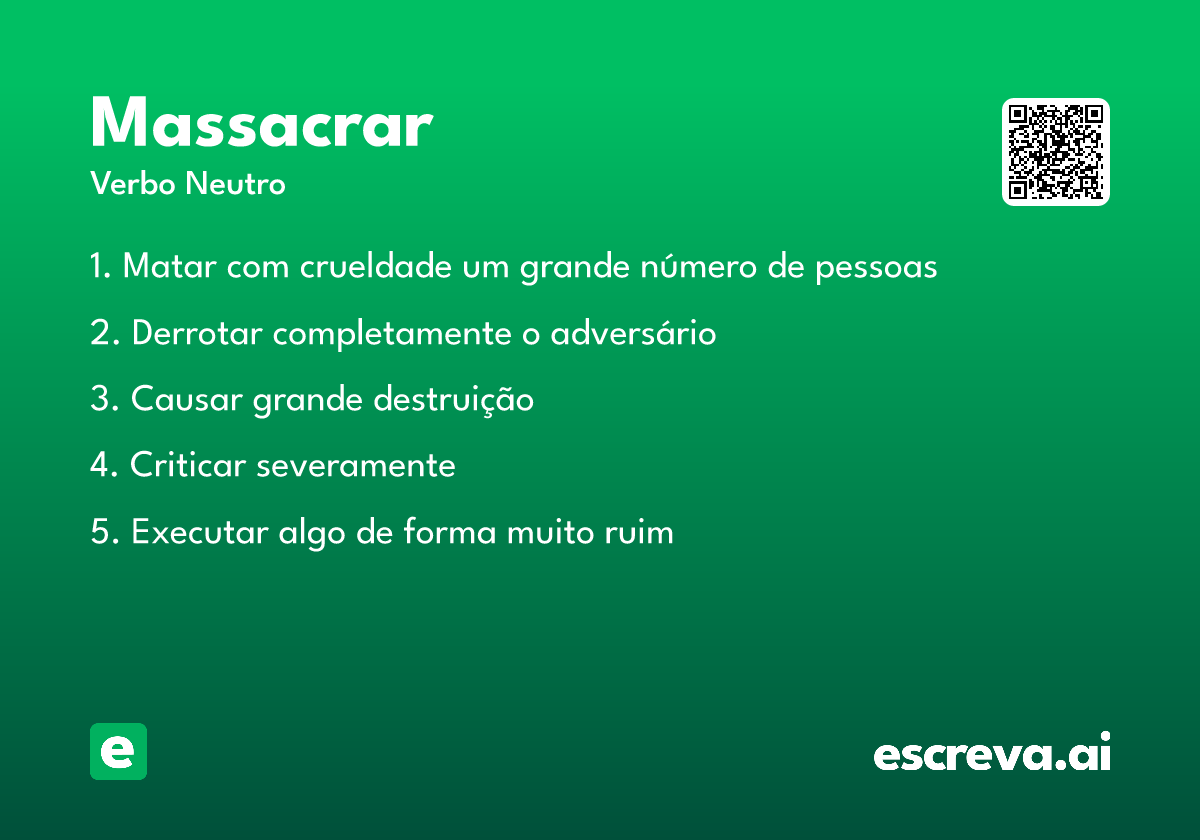 Massacrar

Verbo Neutro

1. Matar com crueldade um grande número de pessoas

2. Derrotar completamente o adversário

3. Causar grande destruição

4. Criticar severamente

5. Executar algo de forma muito ruim

e

escreva.ai